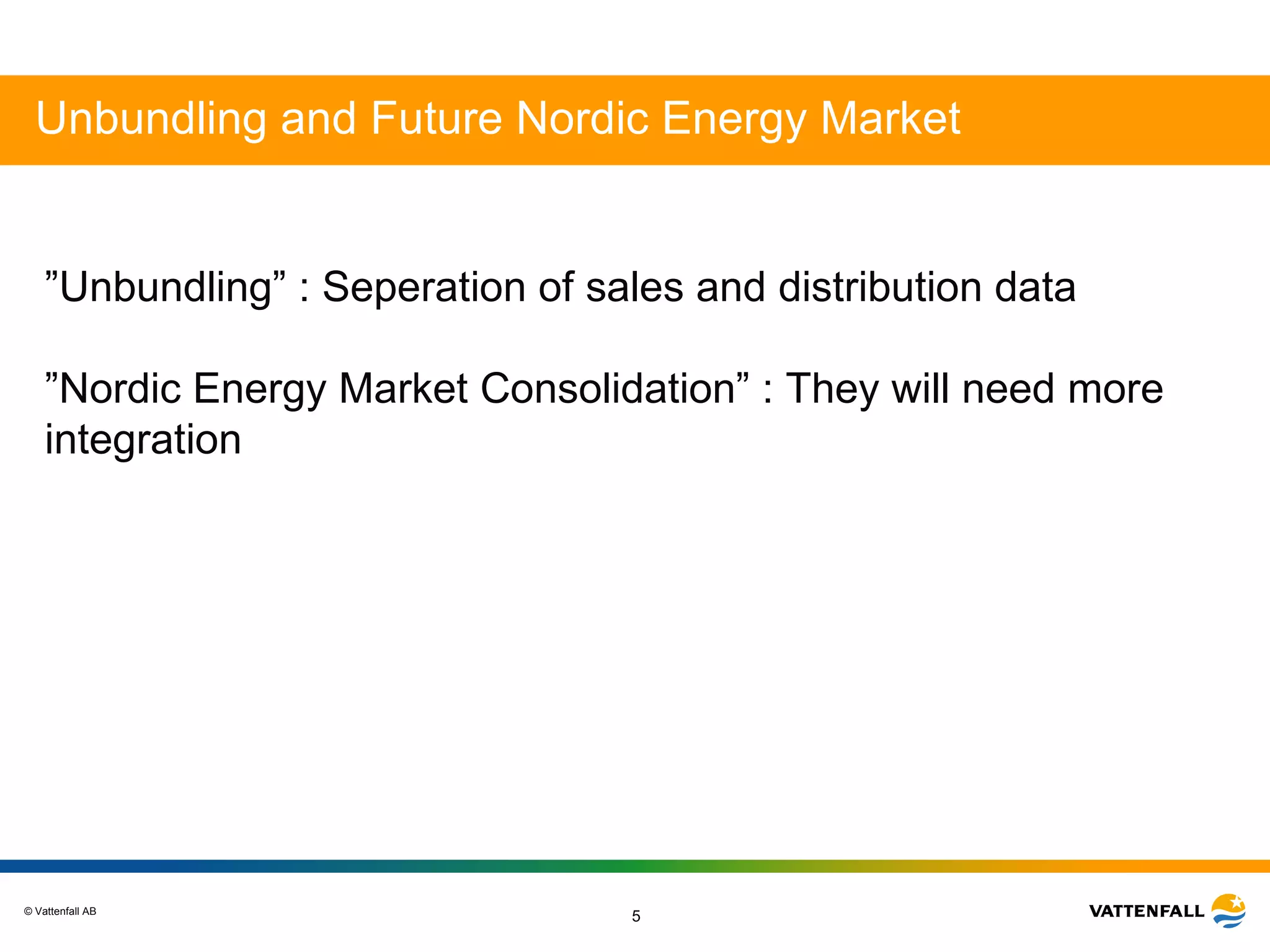 Unbundling and Future Nordic Energy Market

”Unbundling” : Seperation of sales and distribution data

”Nordic Energy Market Consolidation” : They will need more integration

© Vattenfall AB

5

VATTENFALL